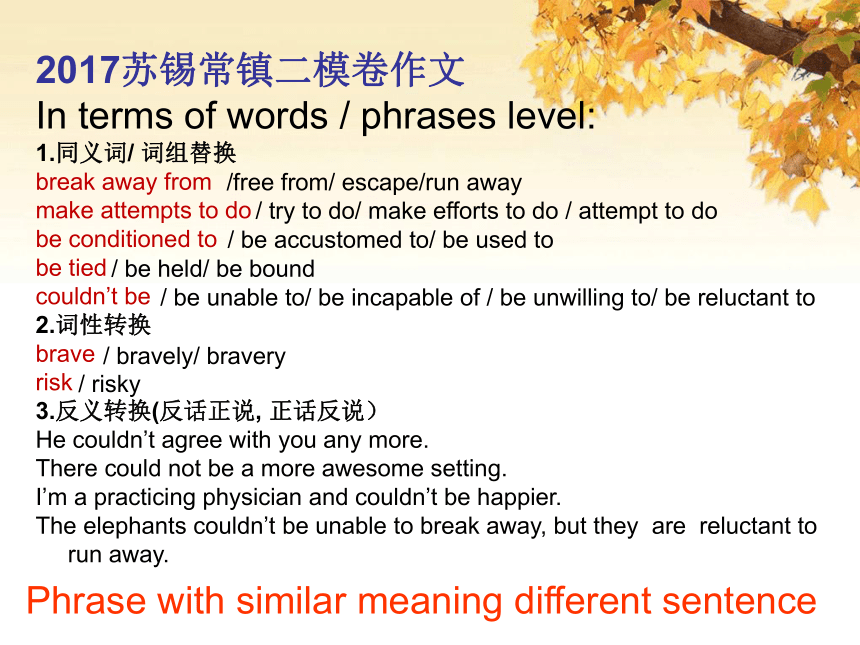 2017苏锡常镇二模卷作文
In terms of words / phrases level:
1.同义词/ 词组替换
break away from /free from/ escape/run away
make attempts to do / try to do/ make efforts to do / attempt to do
be conditioned to / be accustomed to/ be used to
be tied / be held/ be bound
couldn't be / be unable to/ be incapable of / be unwilling to/ be reluctant to
2.词性转换
brave / bravely/ bravery
risk / risky
3.反义转换(反话正说, 正话反说）
He couldn't agree with you any more.
There could not be a more awesome setting.
I'm a practicing physician and couldn't be happier.
The elephants couldn't be unable to break away, but they are reluctant to run away.
Phrase with similar meaning different sentence